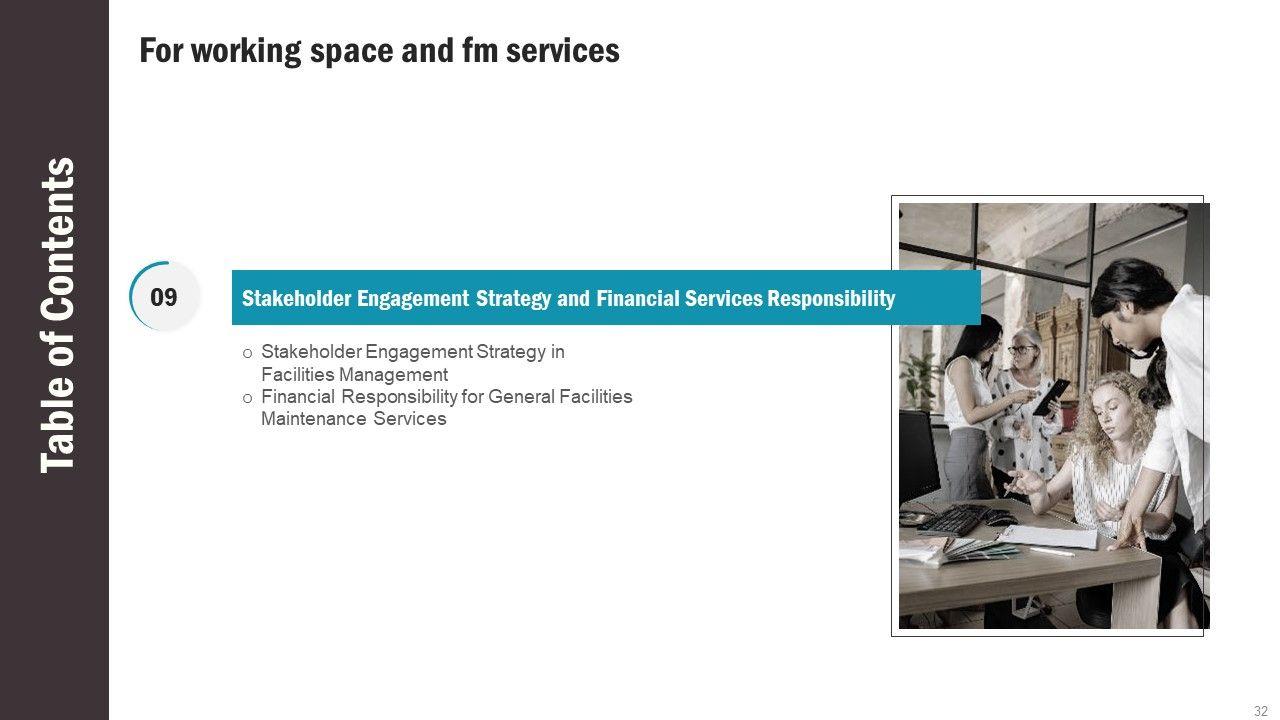 Table of Contents

For working space and fm services

09

Stakeholder Engagement Strategy and Financial Services Responsibility

o Stakeholder Engagement Strategy in Facilities Management
o Financial Responsibility for General Facilities Maintenance Services

32